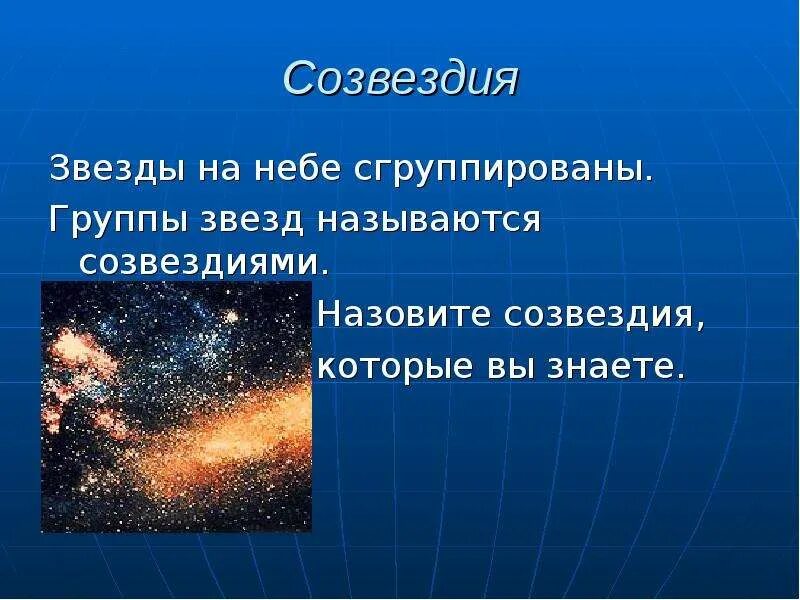 Созвездия

Звезды на небе сгруппированы.

Группы звезд называются созвездиями.

Назовите созвездия, которые вы знаете.